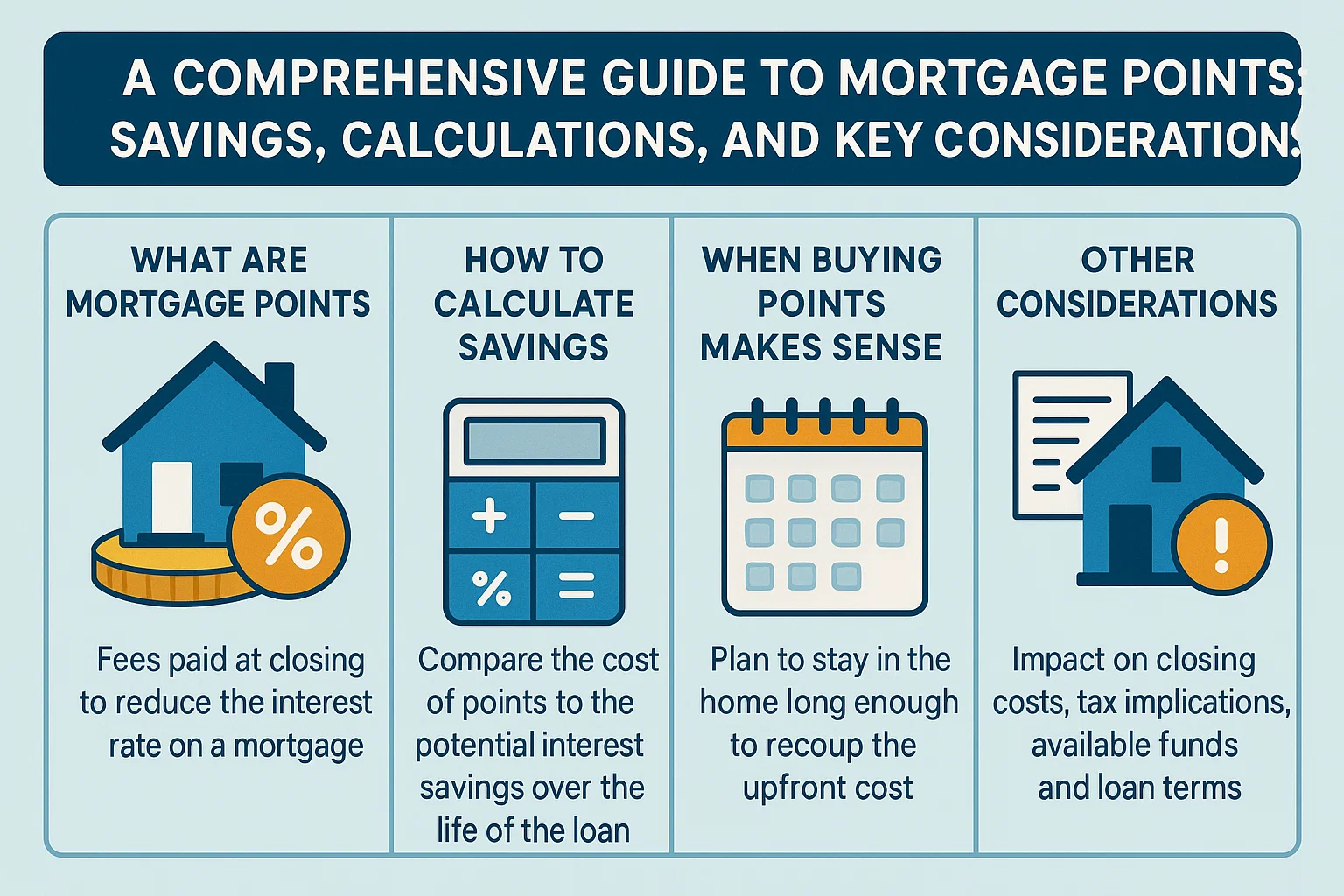 A COMPREHENSIVE GUIDE TO MORTGAGE POINTS: SAVINGS, CALCULATIONS, AND KEY CONSIDERATIONS

WHAT ARE MORTGAGE POINTS

%

Fees paid at closing to reduce the interest rate on a mortgage

HOW TO CALCULATE SAVINGS

+ − % =

Compare the cost of points to the potential interest savings over the life of the loan

WHEN BUYING POINTS MAKES SENSE

Plan to stay in the home long enough to recoup the upfront cost

OTHER CONSIDERATIONS

!

Impact on closing costs, tax implications, available funds and loan terms